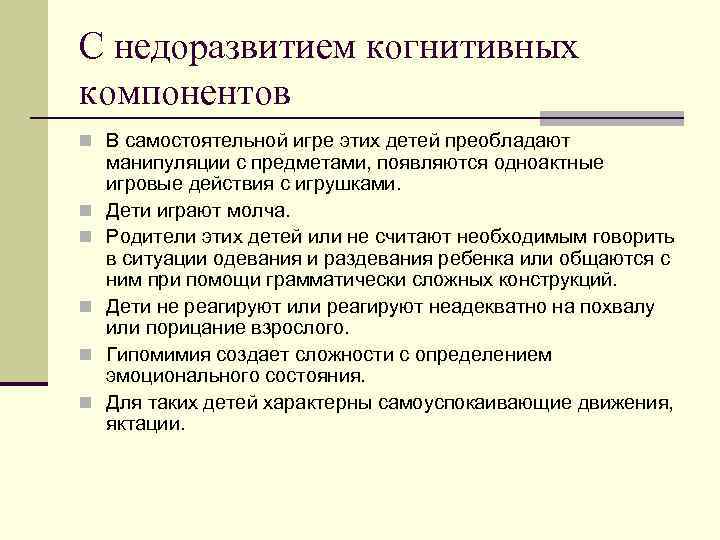 С недоразвитием когнитивных компонентов

В самостоятельной игре этих детей преобладают манипуляции с предметами, появляются одноактные игровые действия с игрушками.

Дети играют молча.

Родители этих детей или не считают необходимым говорить в ситуации одевания и раздевания ребенка или общаются с ним при помощи грамматически сложных конструкций.

Дети не реагируют или реагируют неадекватно на похвалу или порицание взрослого.

Гипомимия создает сложности с определением эмоционального состояния.

Для таких детей характерны самоуспокаивающие движения, яктации.